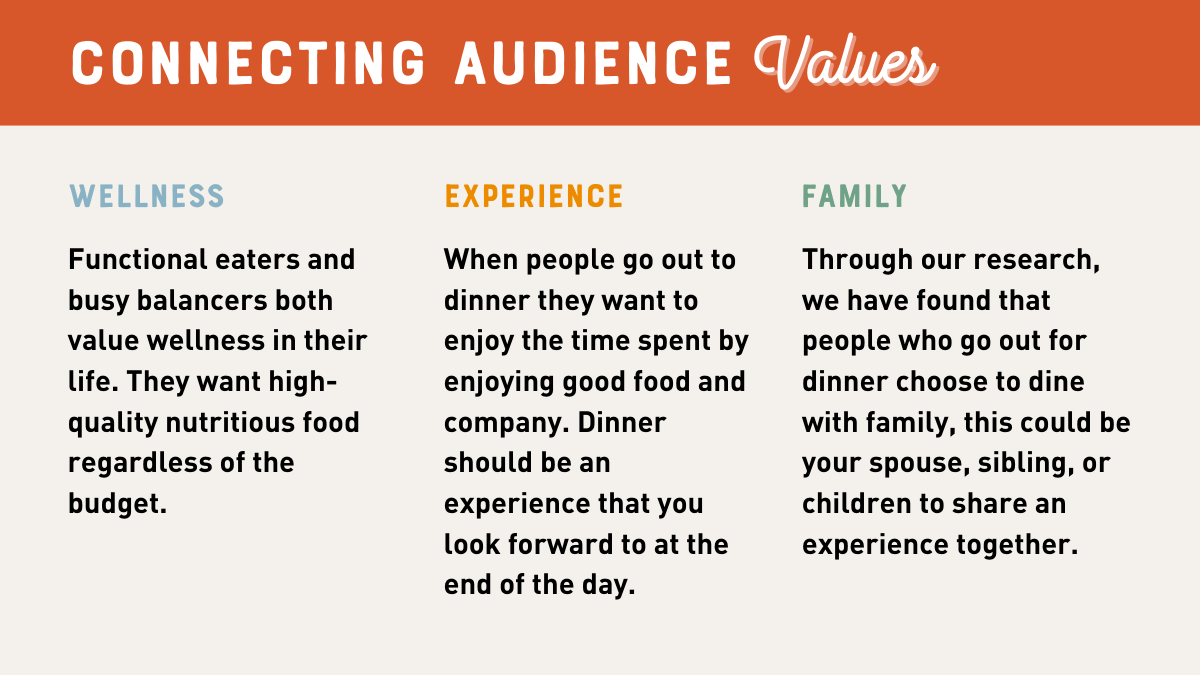 CONNECTING AUDIENCE Values

WELLNESS

Functional eaters and busy balancers both value wellness in their life. They want high-quality nutritious food regardless of the budget.

EXPERIENCE

When people go out to dinner they want to enjoy the time spent by enjoying good food and company. Dinner should be an experience that you look forward to at the end of the day.

FAMILY

Through our research, we have found that people who go out for dinner choose to dine with family, this could be your spouse, sibling, or children to share an experience together.